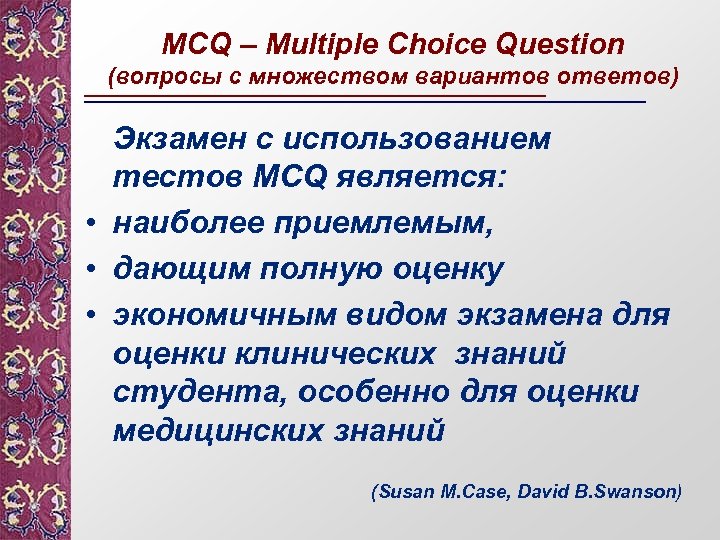 MCQ – Multiple Choice Question
(вопросы с множеством вариантов ответов)

Экзамен с использованием тестов MCQ является:

• наиболее приемлемым,
• дающим полную оценку
• экономичным видом экзамена для оценки клинических знаний студента, особенно для оценки медицинских знаний

(Susan M.Case, David B.Swanson)